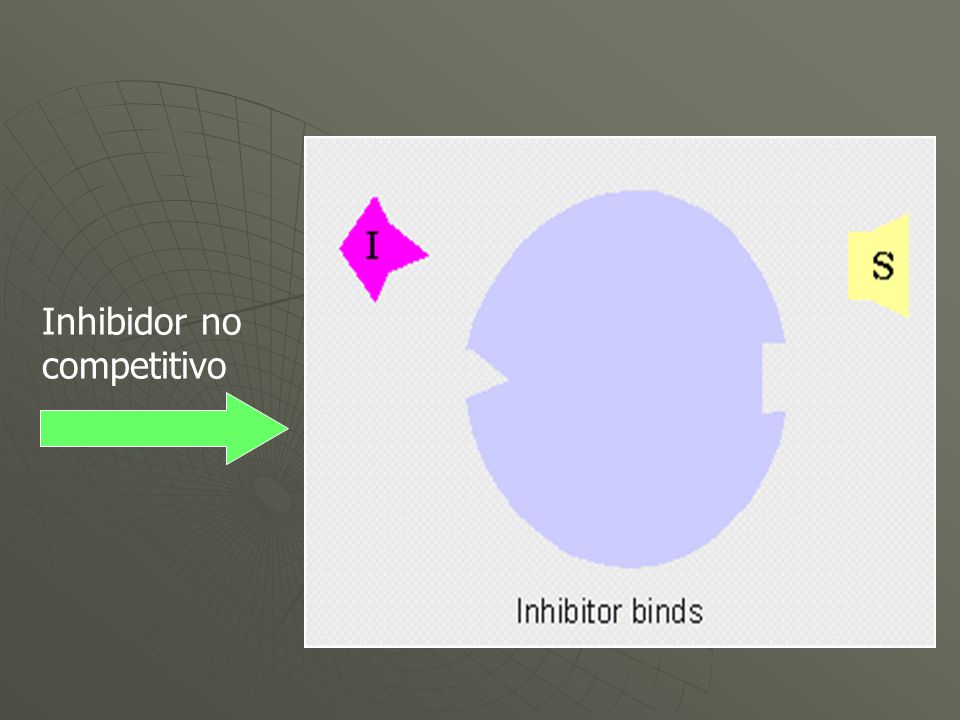 Inhibidor no competitivo

I

S

Inhibitor binds